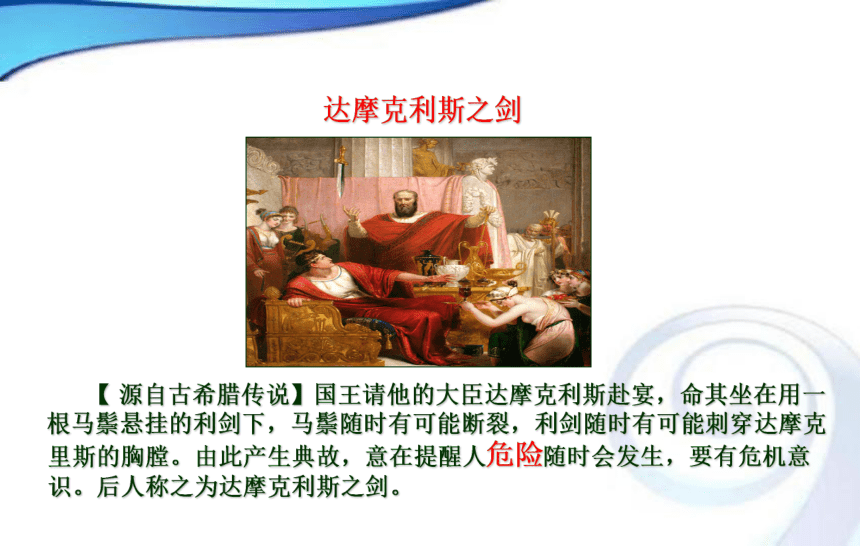 达摩克利斯之剑

【 源自古希腊传说】国王请他的大臣达摩克利斯赴宴，命其坐在用一根马鬃悬挂的利剑下，马鬃随时有可能断裂，利剑随时有可能刺穿达摩克里斯的胸膛。由此产生典故，意在提醒人危险随时会发生，要有危机意识。后人称之为达摩克利斯之剑。